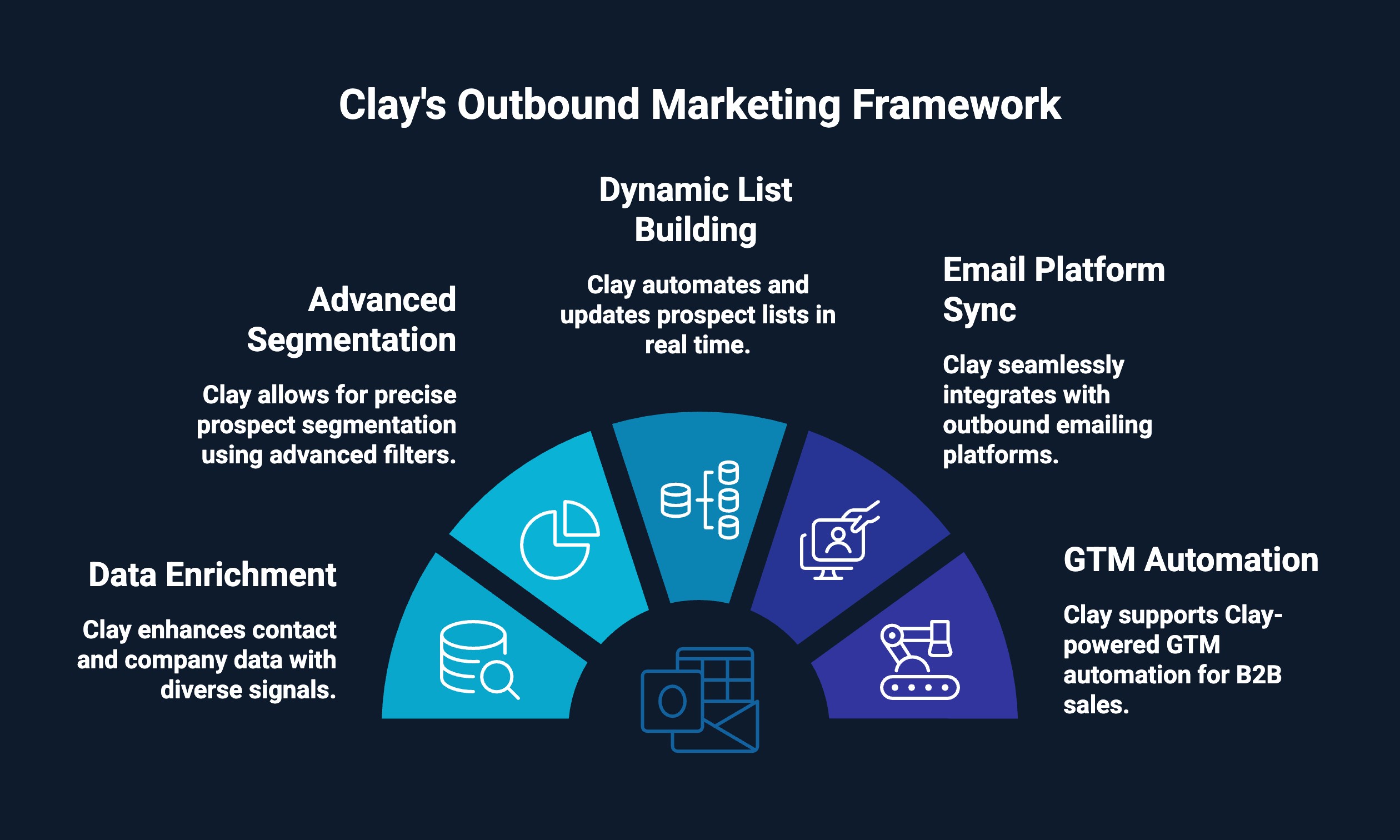 Clay's Outbound Marketing Framework

Data Enrichment

Clay enhances contact and company data with diverse signals.

Advanced Segmentation

Clay allows for precise prospect segmentation using advanced filters.

Dynamic List Building

Clay automates and updates prospect lists in real time.

Email Platform Sync

Clay seamlessly integrates with outbound emailing platforms.

GTM Automation

Clay supports Clay-powered GTM automation for B2B sales.